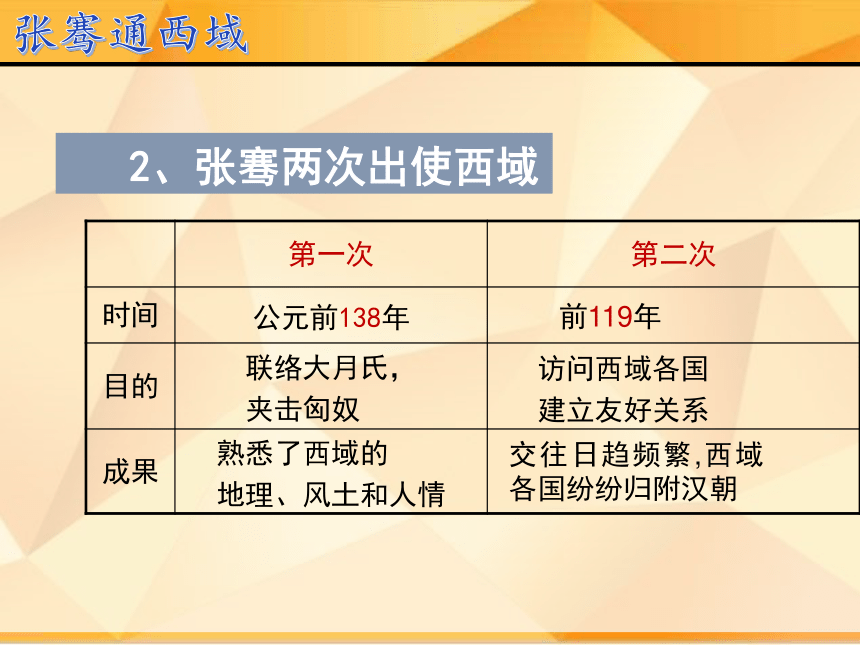 张骞通西域

2、张骞两次出使西域

| | 第一次 | 第二次 |
|---|---|---|
| 时间 | 公元前138年 | 前119年 |
| 目的 | 联络大月氏，夹击匈奴 | 访问西域各国 建立友好关系 |
| 成果 | 熟悉了西域的地理、风土和人情 | 交往日趋频繁,西域各国纷纷归附汉朝 |